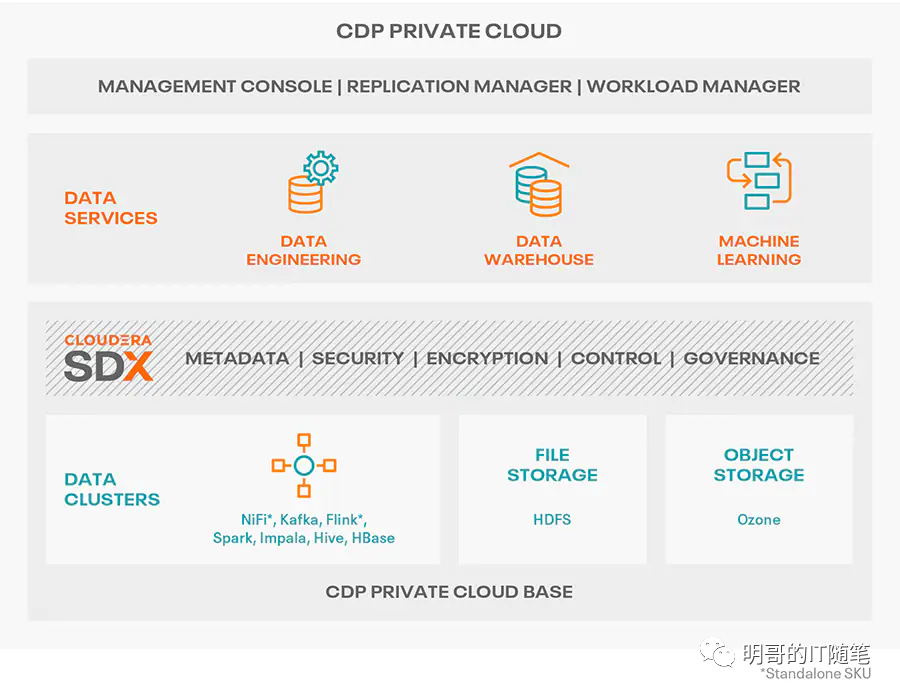 CDP PRIVATE CLOUD

MANAGEMENT CONSOLE | REPLICATION MANAGER | WORKLOAD MANAGER

DATA SERVICES

DATA ENGINEERING

DATA WAREHOUSE

MACHINE LEARNING

CLOUDERA SDX

METADATA | SECURITY | ENCRYPTION | CONTROL | GOVERNANCE

DATA CLUSTERS

NiFi*, Kafka, Flink*, Spark, Impala, Hive, HBase

FILE STORAGE

HDFS

OBJECT STORAGE

Ozone

CDP PRIVATE CLOUD BASE

明哥的IT随笔

*Standalone SKU